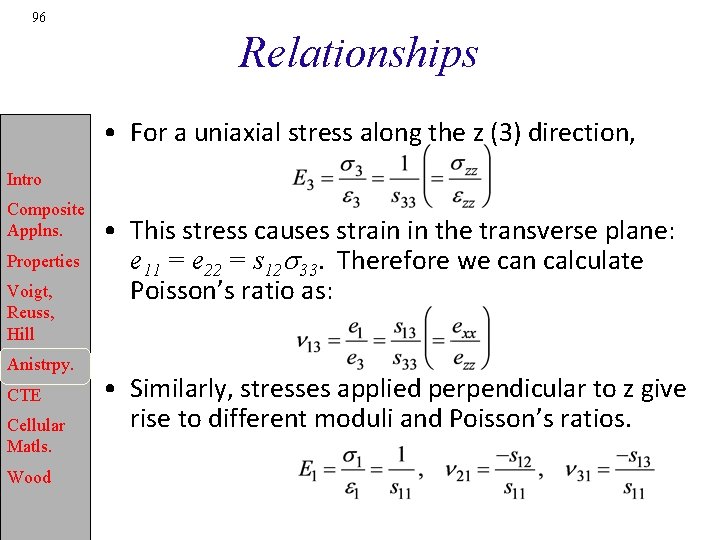 96

Relationships

Intro
Composite Applns.
Properties
Voigt, Reuss, Hill
Anistrpy.
CTE
Cellular Matls.
Wood

• For a uniaxial stress along the z (3) direction,

$E_3 = \frac{\sigma_3}{\varepsilon_3} = \frac{1}{s_{33}} \left( = \frac{\sigma_{zz}}{\varepsilon_{zz}} \right)$

• This stress causes strain in the transverse plane: $e_{11} = e_{22} = s_{12}\sigma_{33}$. Therefore we can calculate Poisson's ratio as:

$\nu_{13} = \frac{e_1}{e_3} = \frac{s_{13}}{s_{33}} \left( = \frac{e_{xx}}{e_{zz}} \right)$

• Similarly, stresses applied perpendicular to z give rise to different moduli and Poisson's ratios.

$E_1 = \frac{\sigma_1}{\varepsilon_1} = \frac{1}{s_{11}}, \quad \nu_{21} = \frac{-s_{12}}{s_{11}}, \quad \nu_{31} = \frac{-s_{13}}{s_{11}}$